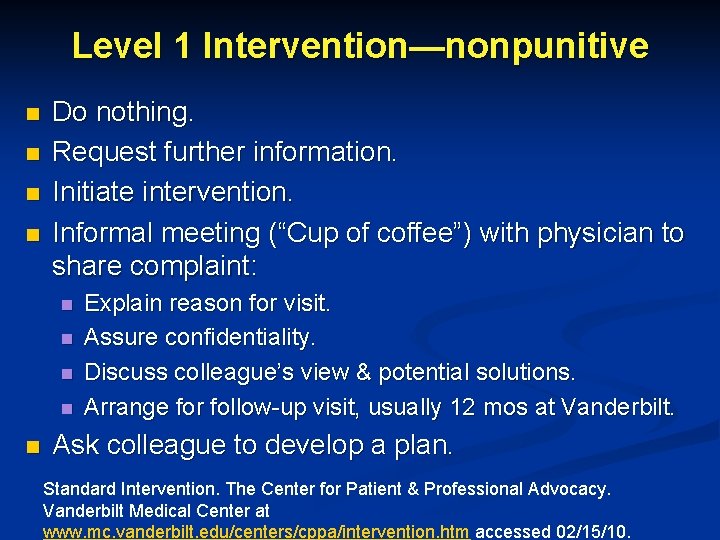 Level 1 Intervention—nonpunitive

- Do nothing.
- Request further information.
- Initiate intervention.
- Informal meeting ("Cup of coffee") with physician to share complaint:
  - Explain reason for visit.
  - Assure confidentiality.
  - Discuss colleague's view & potential solutions.
  - Arrange for follow-up visit, usually 12 mos at Vanderbilt.
- Ask colleague to develop a plan.

Standard Intervention. The Center for Patient & Professional Advocacy. Vanderbilt Medical Center at www.mc.vanderbilt.edu/centers/cppa/intervention.htm accessed 02/15/10.